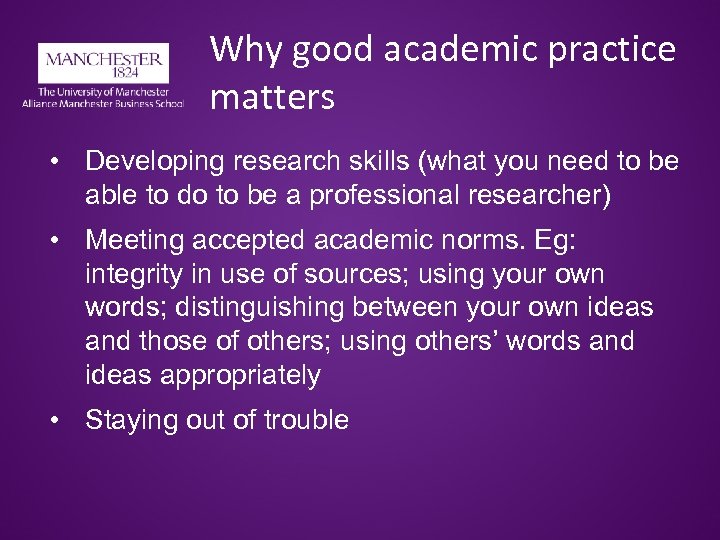 MANCHESTER
1824
The University of Manchester
Alliance Manchester Business School

Why good academic practice matters

• Developing research skills (what you need to be able to do to be a professional researcher)

• Meeting accepted academic norms. Eg: integrity in use of sources; using your own words; distinguishing between your own ideas and those of others; using others' words and ideas appropriately

• Staying out of trouble